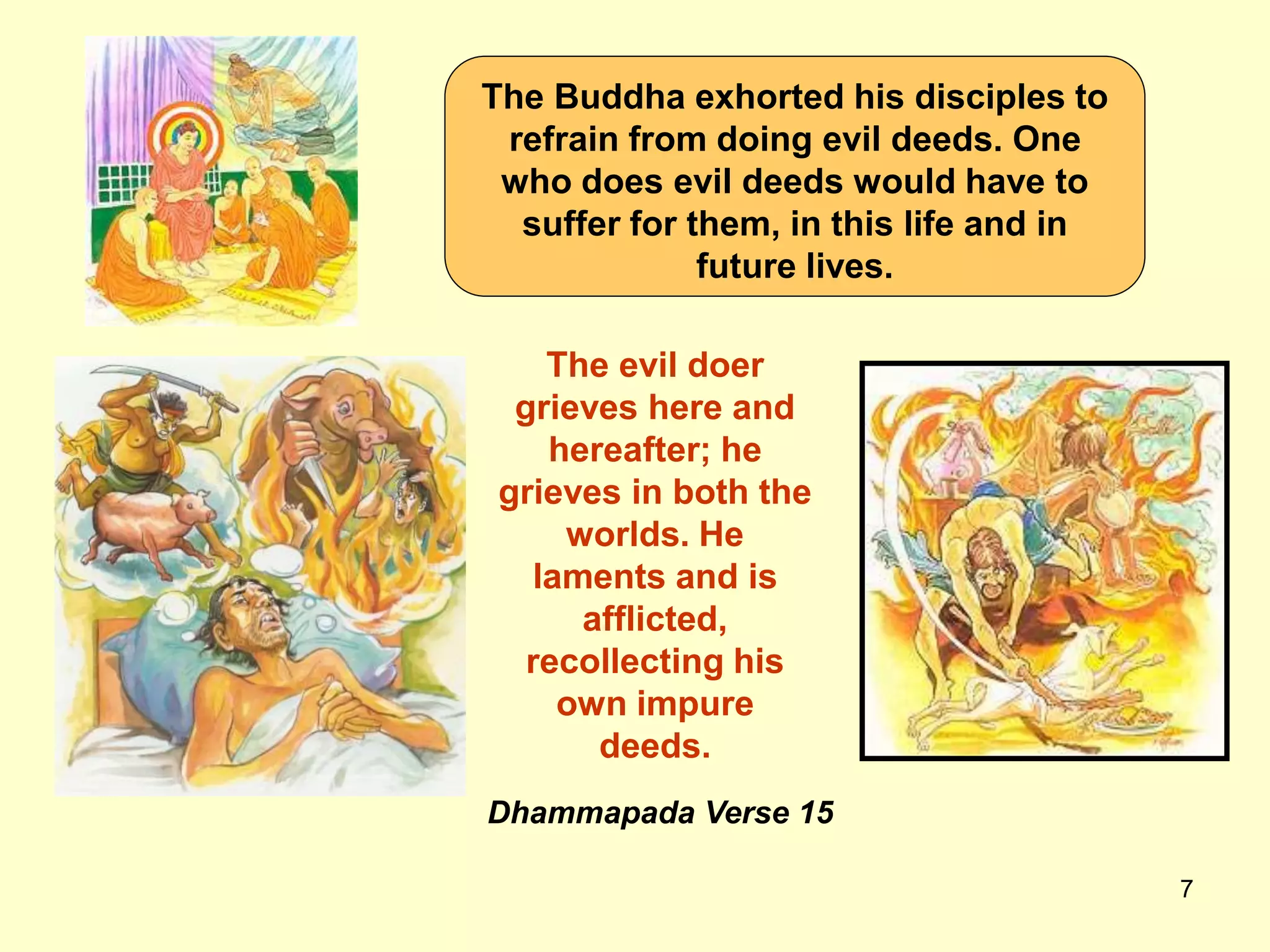 The Buddha exhorted his disciples to refrain from doing evil deeds. One who does evil deeds would have to suffer for them, in this life and in future lives.

The evil doer grieves here and hereafter; he grieves in both the worlds. He laments and is afflicted, recollecting his own impure deeds.

Dhammapada Verse 15

7